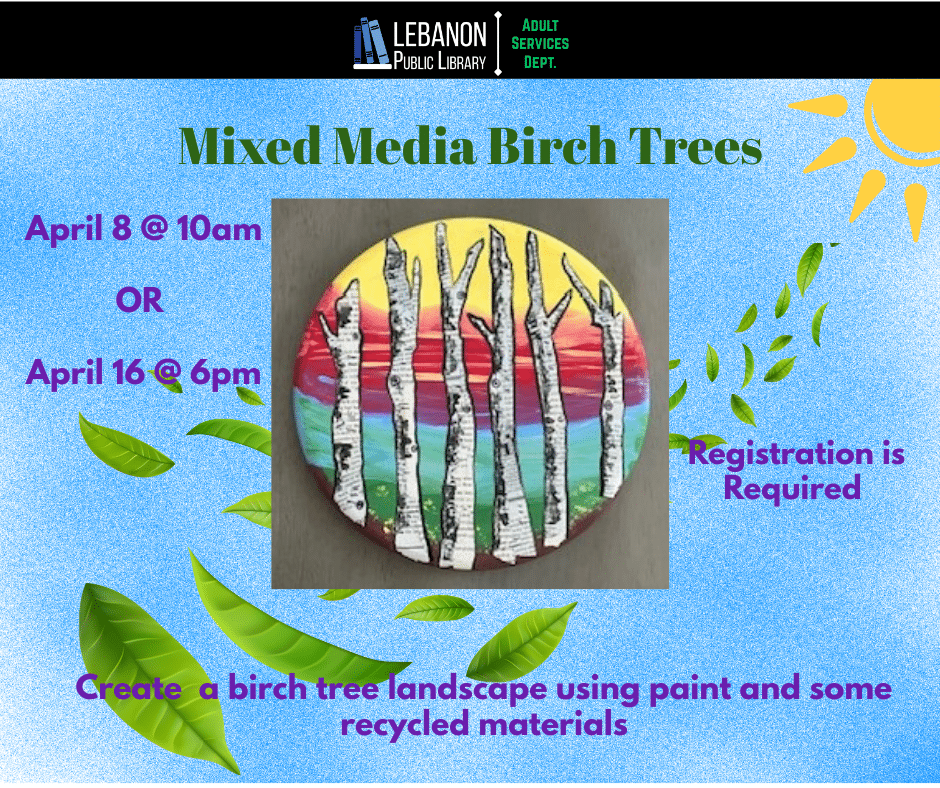 LEBANON
PUBLIC LIBRARY
ADULT
SERVICES
DEPT.

Mixed Media Birch Trees

April 8 @ 10am

OR

April 16 @ 6pm

Registration is Required

Create a birch tree landscape using paint and some recycled materials